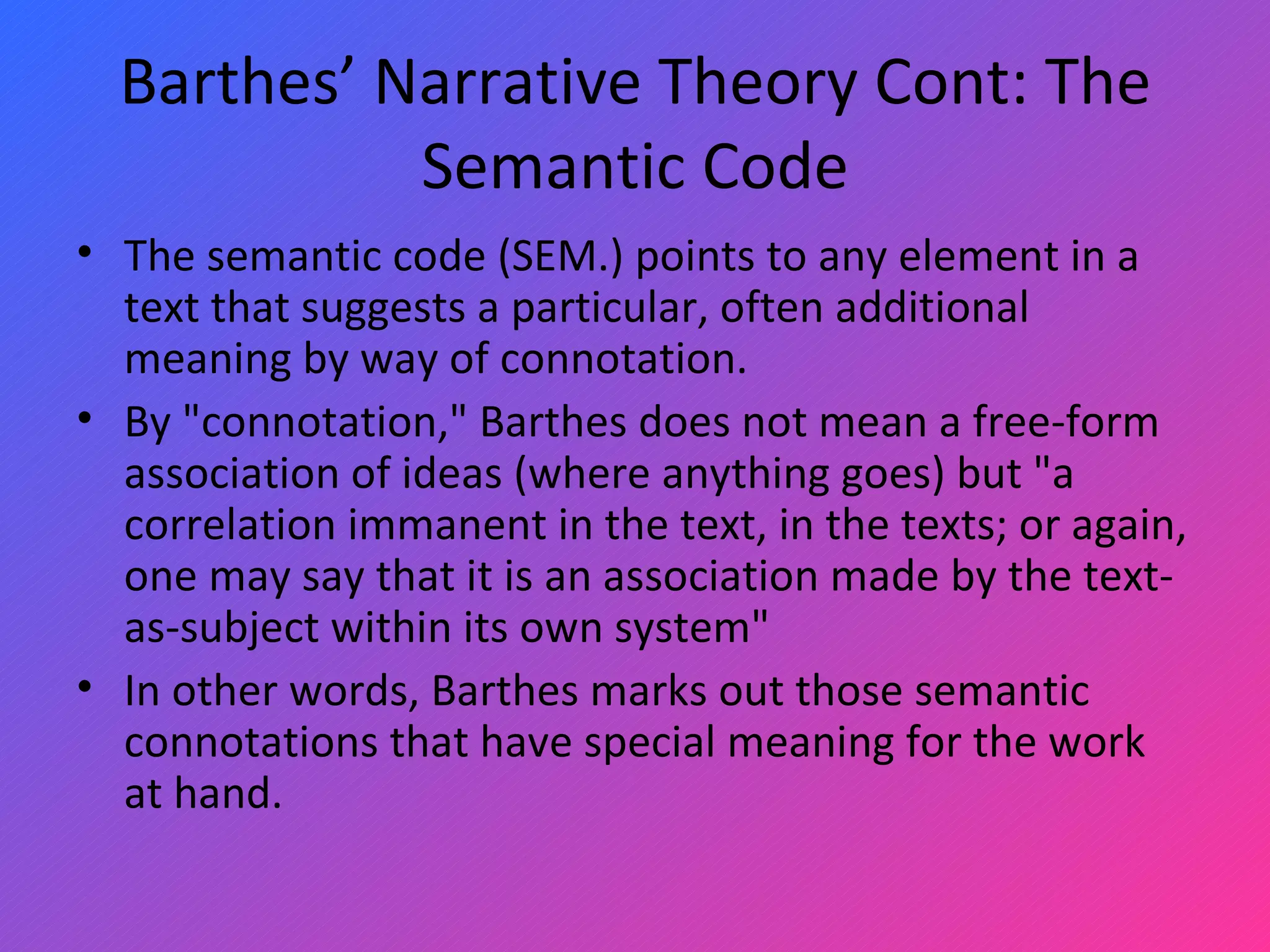 Barthes’ Narrative Theory Cont: The Semantic Code

• The semantic code (SEM.) points to any element in a text that suggests a particular, often additional meaning by way of connotation.

• By "connotation," Barthes does not mean a free-form association of ideas (where anything goes) but "a correlation immanent in the text, in the texts; or again, one may say that it is an association made by the text-as-subject within its own system"

• In other words, Barthes marks out those semantic connotations that have special meaning for the work at hand.